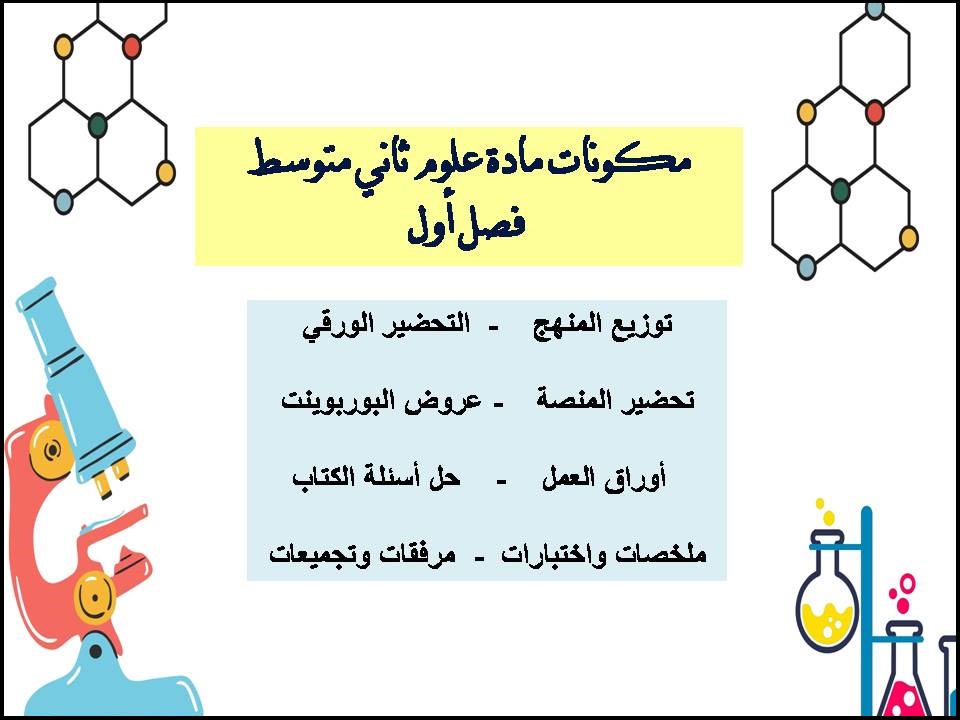 مكونات مادة علوم ثاني متوسط
فصل أول

توزيع المنهج - التحضير الورقي

تحضير المنصة - عروض البوربوينت

أوراق العمل - حل أسئلة الكتاب

ملخصات واختبارات - مرفقات وتجميعات